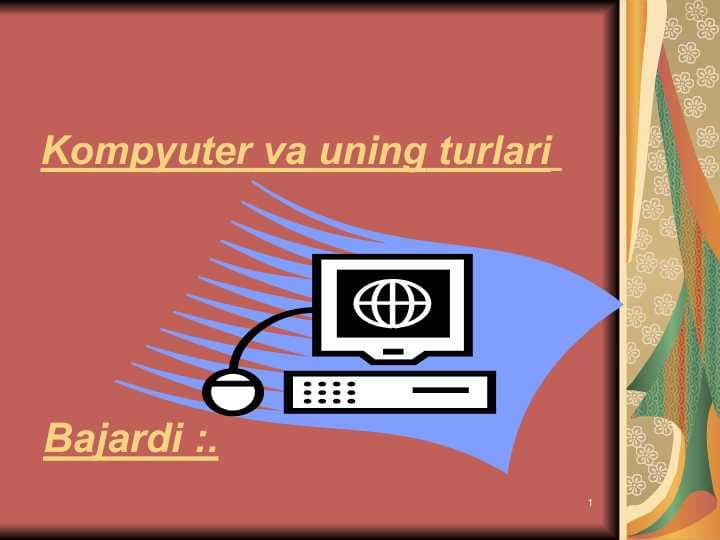 Kompyuter va uning turlari

Bajardi :.

1